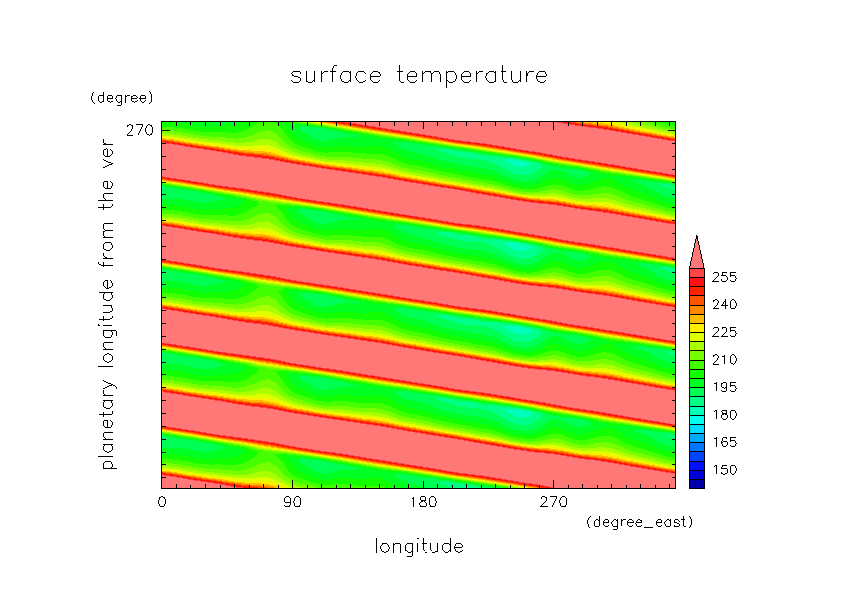 surface temperature

(degree)

270

planetary longitude from the ver

0 90 180 270

(degree_east)

longitude

255
240
225
210
195
180
165
150